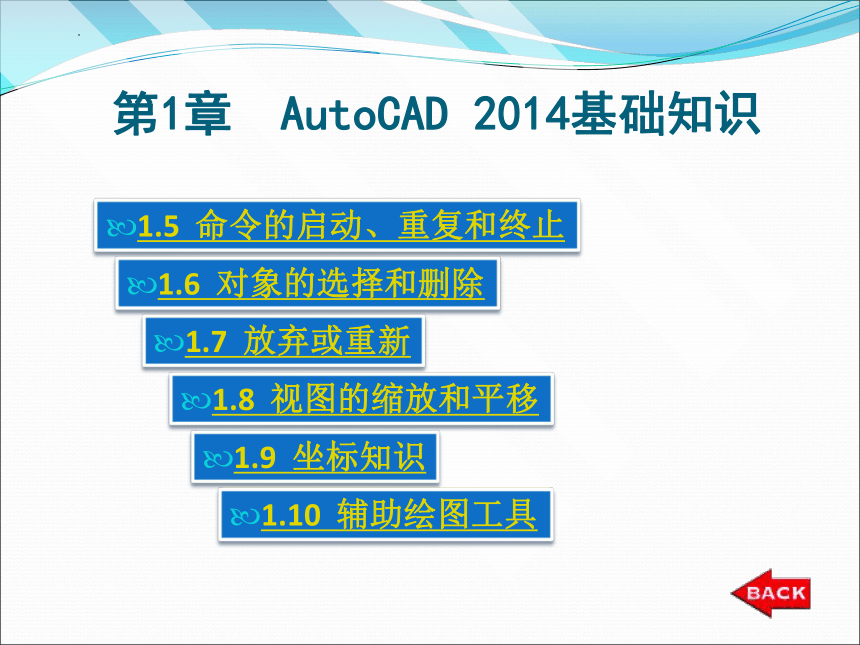 第1章 AutoCAD 2014基础知识

1.5 命令的启动、重复和终止

1.6 对象的选择和删除

1.7 放弃或重新

1.8 视图的缩放和平移

1.9 坐标知识

1.10 辅助绘图工具

BACK